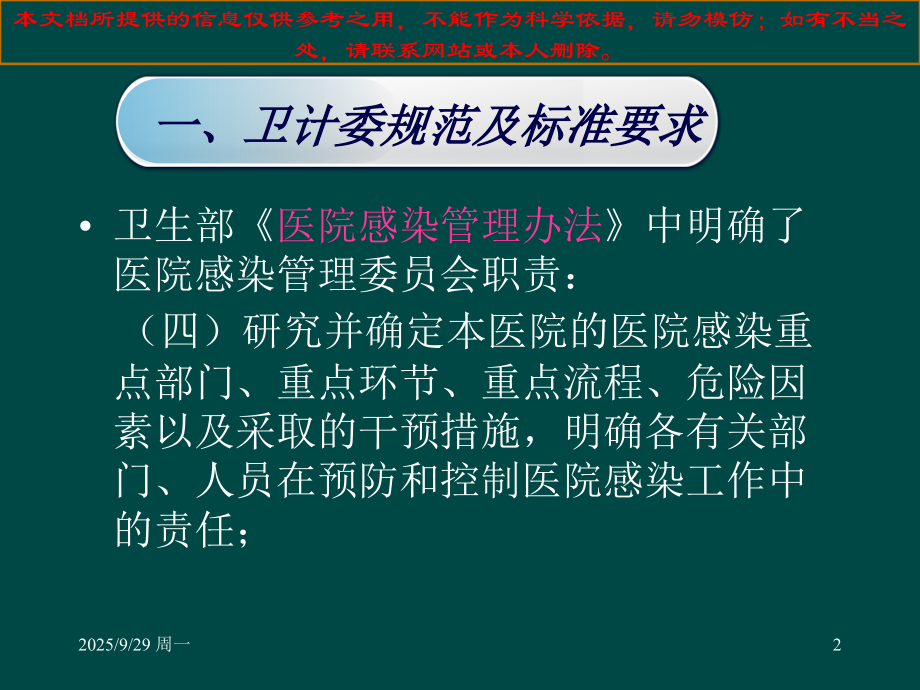 本文档所提供的信息仅供参考之用，不能作为科学依据，请勿模仿；如有不当之处，请联系网站或本人删除。

一、卫计委规范及标准要求

• 卫生部《医院感染管理办法》中明确了医院感染管理委员会职责：

（四）研究并确定本医院的医院感染重点部门、重点环节、重点流程、危险因素以及采取的干预措施，明确各有关部门、人员在预防和控制医院感染工作中的责任；

2025/9/29 周一

2